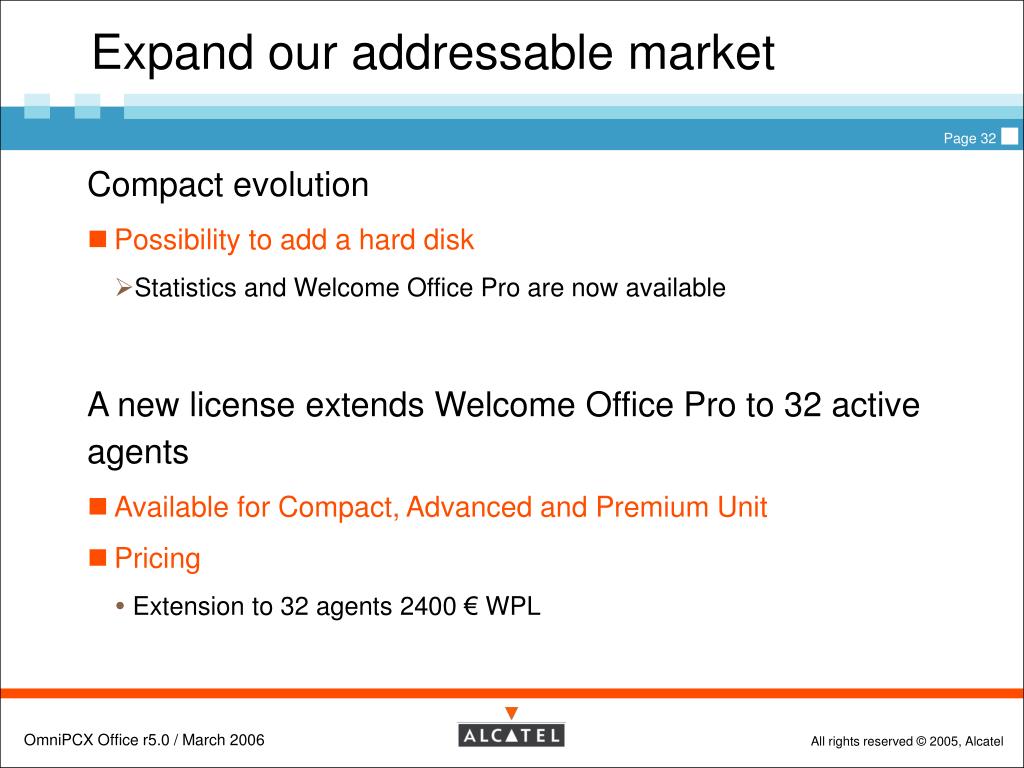 Expand our addressable market

Page 32

Compact evolution

Possibility to add a hard disk

Statistics and Welcome Office Pro are now available

A new license extends Welcome Office Pro to 32 active agents

Available for Compact, Advanced and Premium Unit

Pricing

Extension to 32 agents 2400 € WPL

OmniPCX Office r5.0 / March 2006

ALCATEL

All rights reserved © 2005, Alcatel